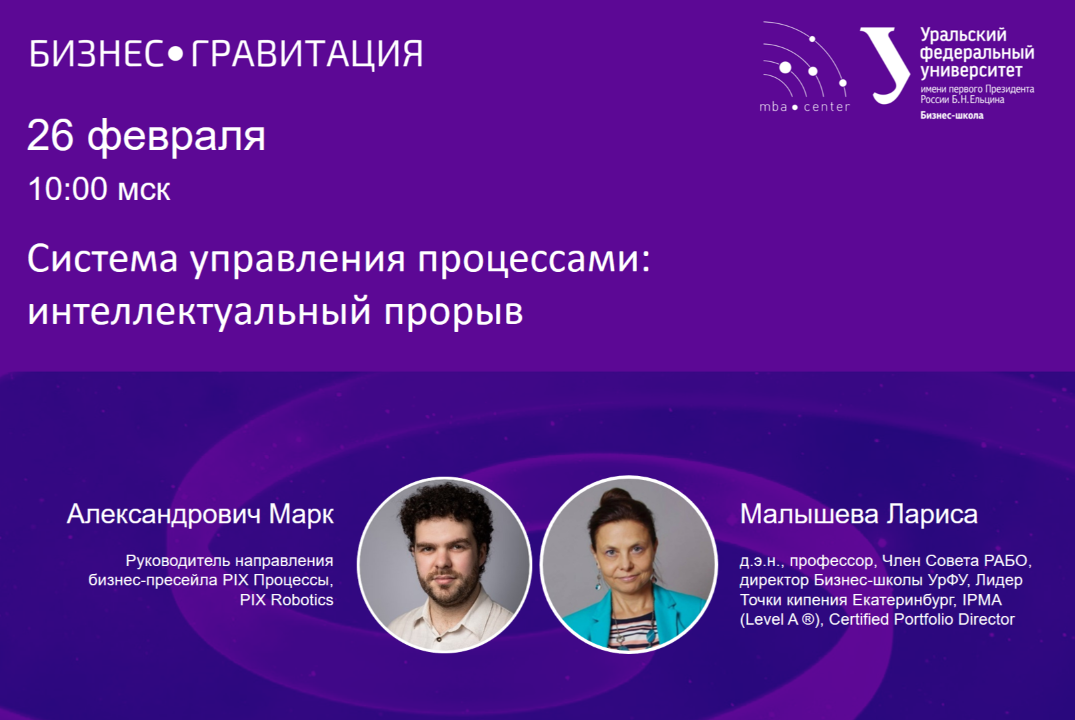 БИЗНЕС•ГРАВИТАЦИЯ

mba • center

Уральский федеральный университет имени первого Президента России Б.Н.Ельцина
Бизнес-школа

26 февраля
10:00 мск

Система управления процессами: интеллектуальный прорыв

Александрович Марк

Руководитель направления бизнес-пресейла PIX Процессы, PIX Robotics

Малышева Лариса

д.э.н., профессор, Член Совета РАБО, директор Бизнес-школы УрФУ, Лидер Точки кипения Екатеринбург, IPMA (Level A ®), Certified Portfolio Director